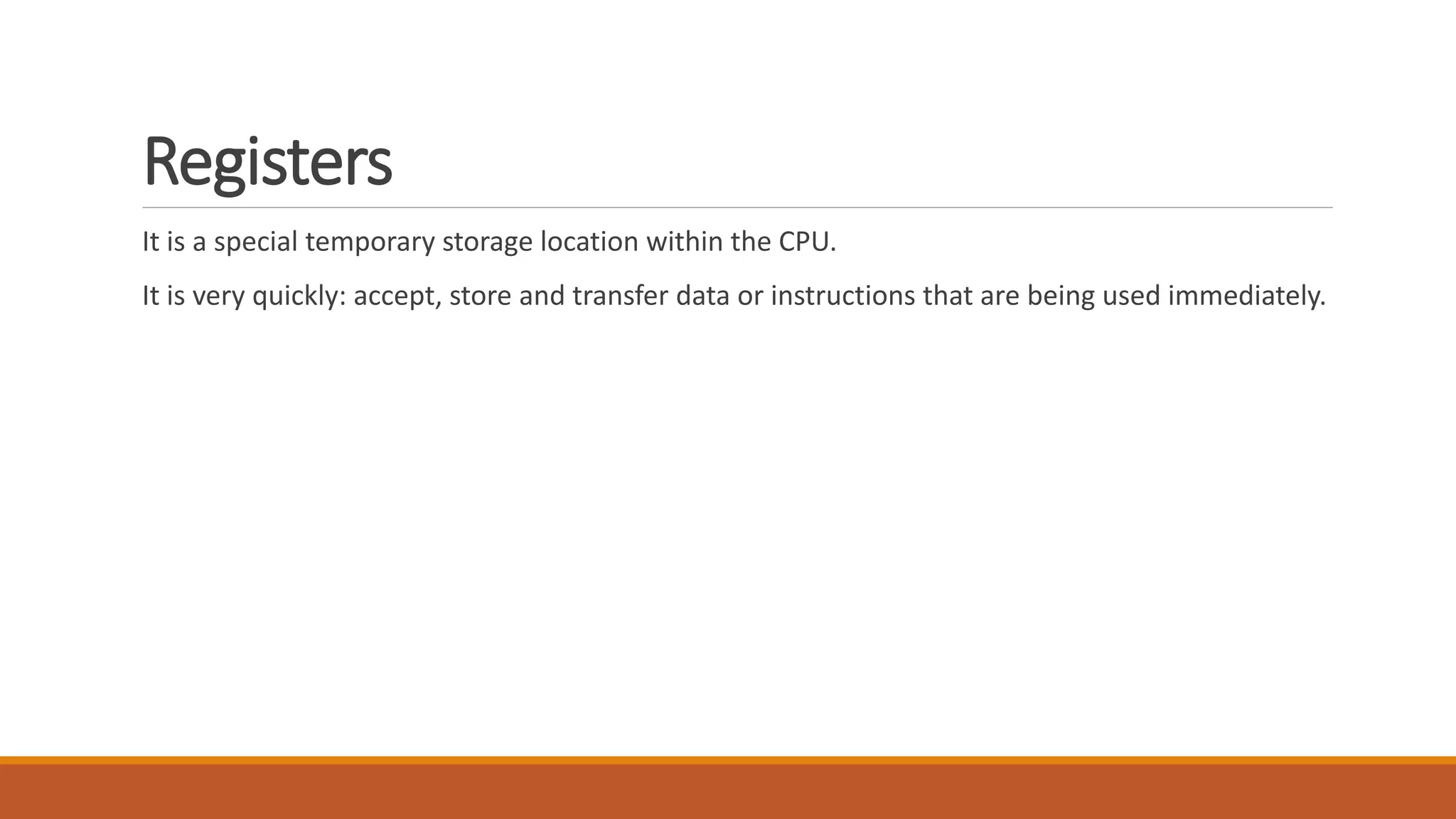 Registers

It is a special temporary storage location within the CPU.

It is very quickly: accept, store and transfer data or instructions that are being used immediately.